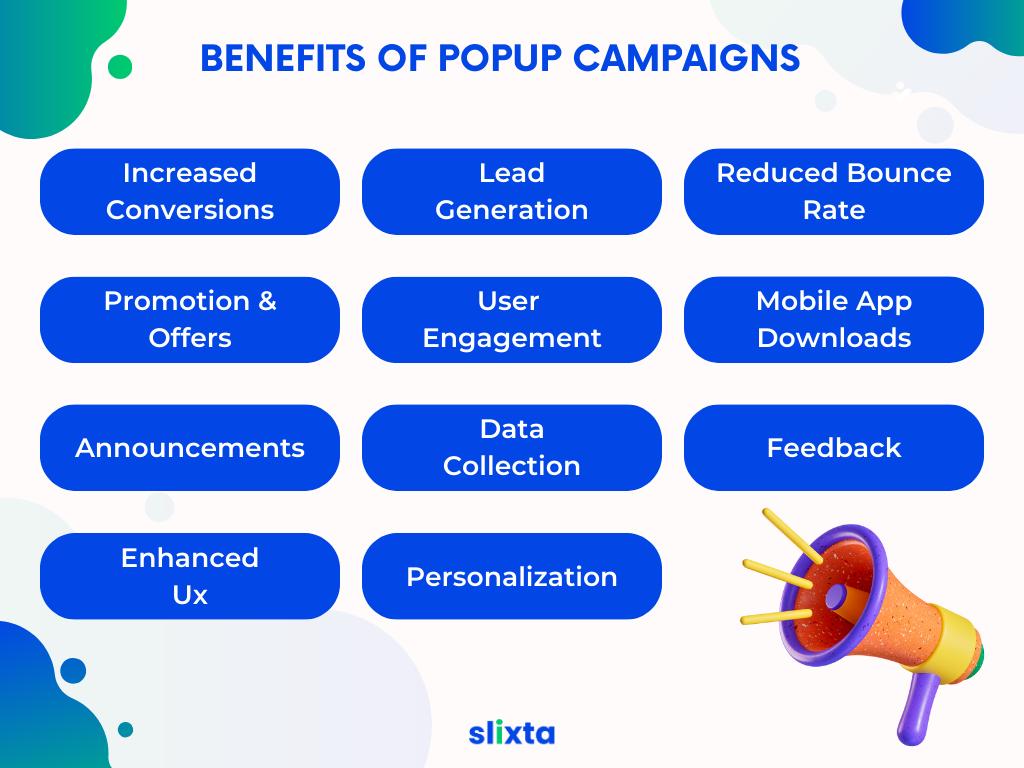 BENEFITS OF POPUP CAMPAIGNS

Increased Conversions

Lead Generation

Reduced Bounce Rate

Promotion & Offers

User Engagement

Mobile App Downloads

Announcements

Data Collection

Feedback

Enhanced Ux

Personalization

slixta